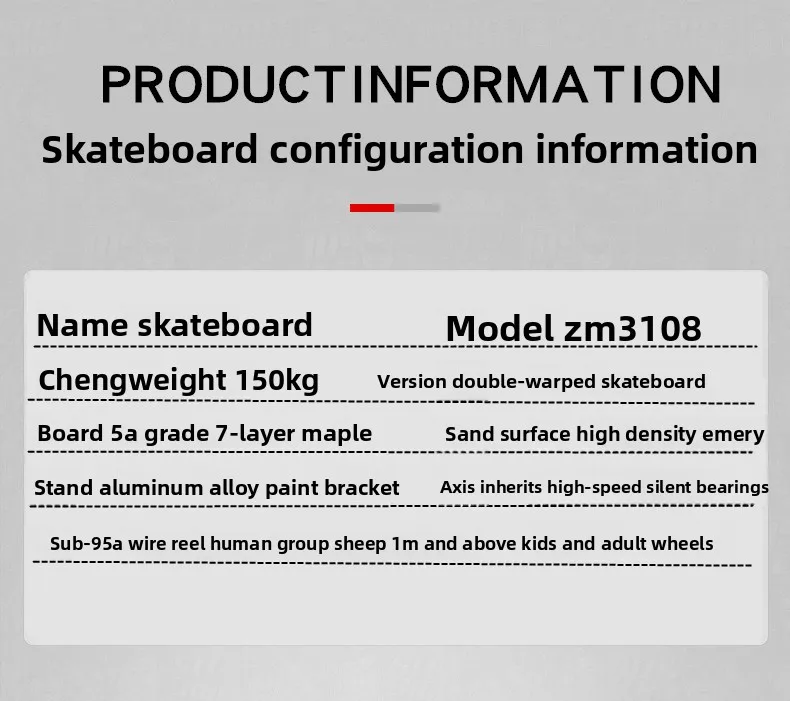 PRODUCTINFORMATION

Skateboard configuration information

Name skateboard

Model zm3108

Chengweight 150kg

Version double-warped skateboard

Board 5a grade 7-layer maple

Sand surface high density emery

Stand aluminum alloy paint bracket

Axis inherits high-speed silent bearings

Sub-95a wire reel human group sheep 1m and above kids and adult wheels